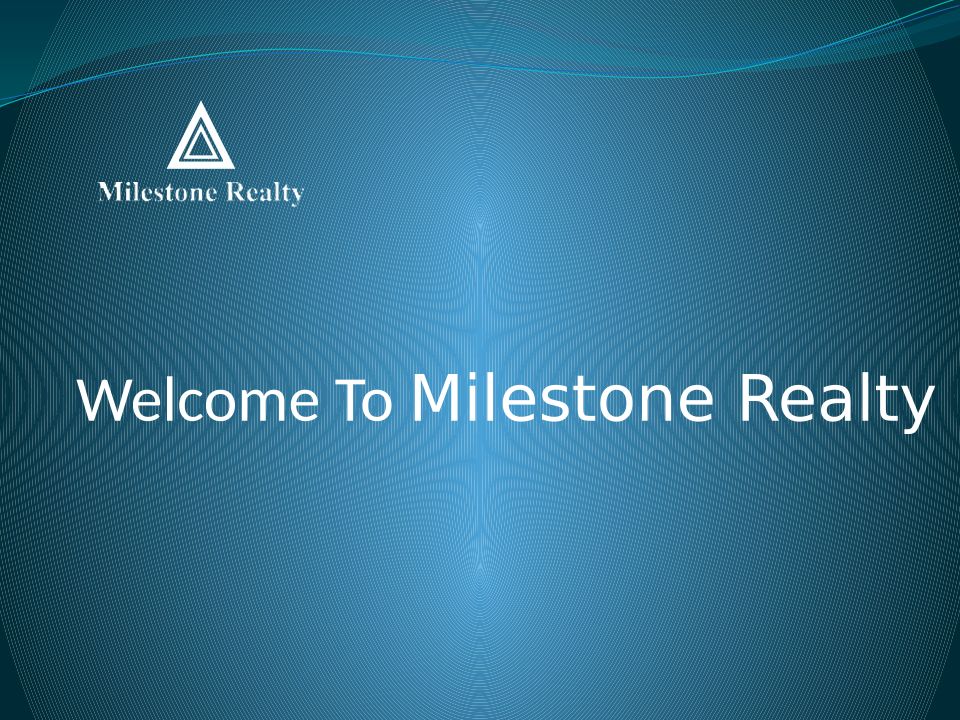 Milestone Realty

Welcome To Milestone Realty